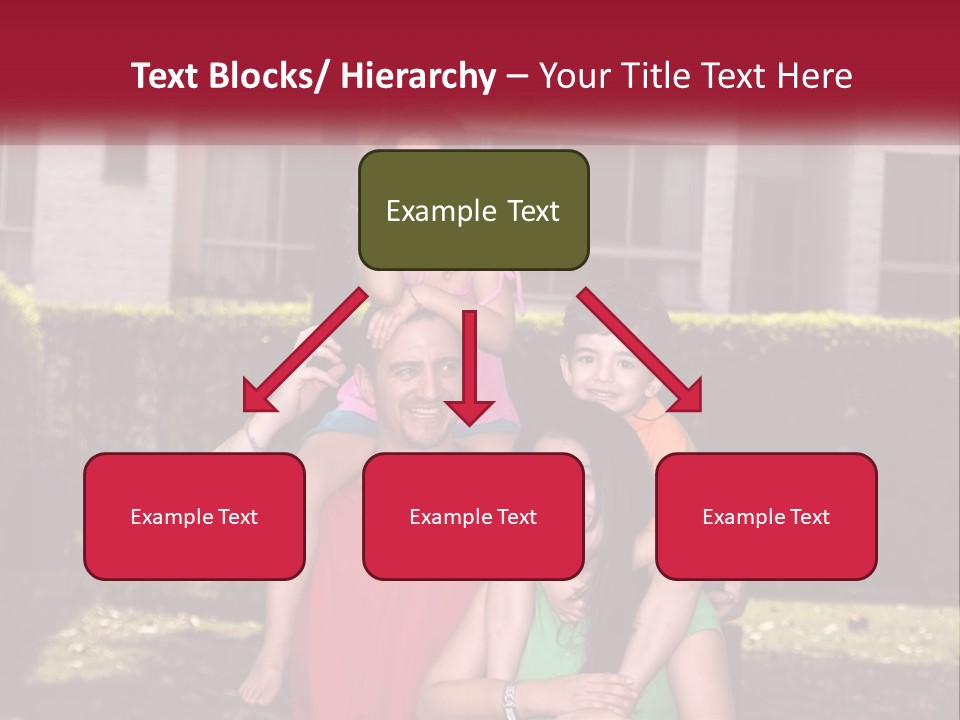 Text Blocks/ Hierarchy – Your Title Text Here

Example Text

Example Text

Example Text

Example Text